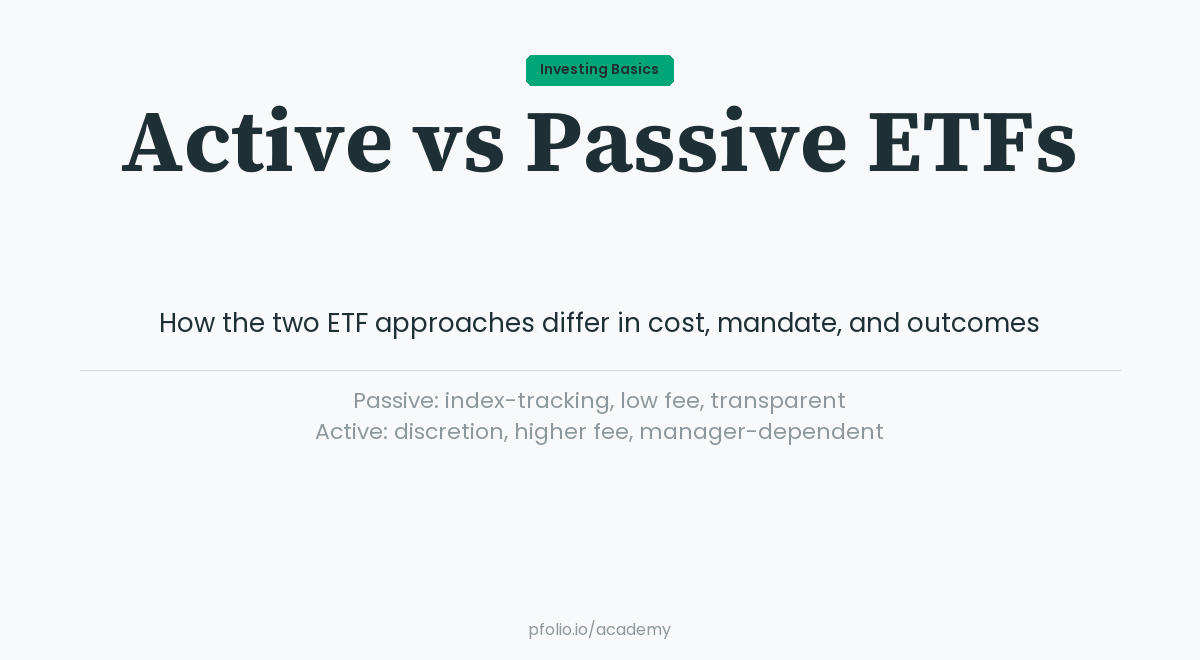 Investing Basics

Active vs Passive ETFs

How the two ETF approaches differ in cost, mandate, and outcomes

Passive: index-tracking, low fee, transparent
Active: discretion, higher fee, manager-dependent

pfolio.io/academy